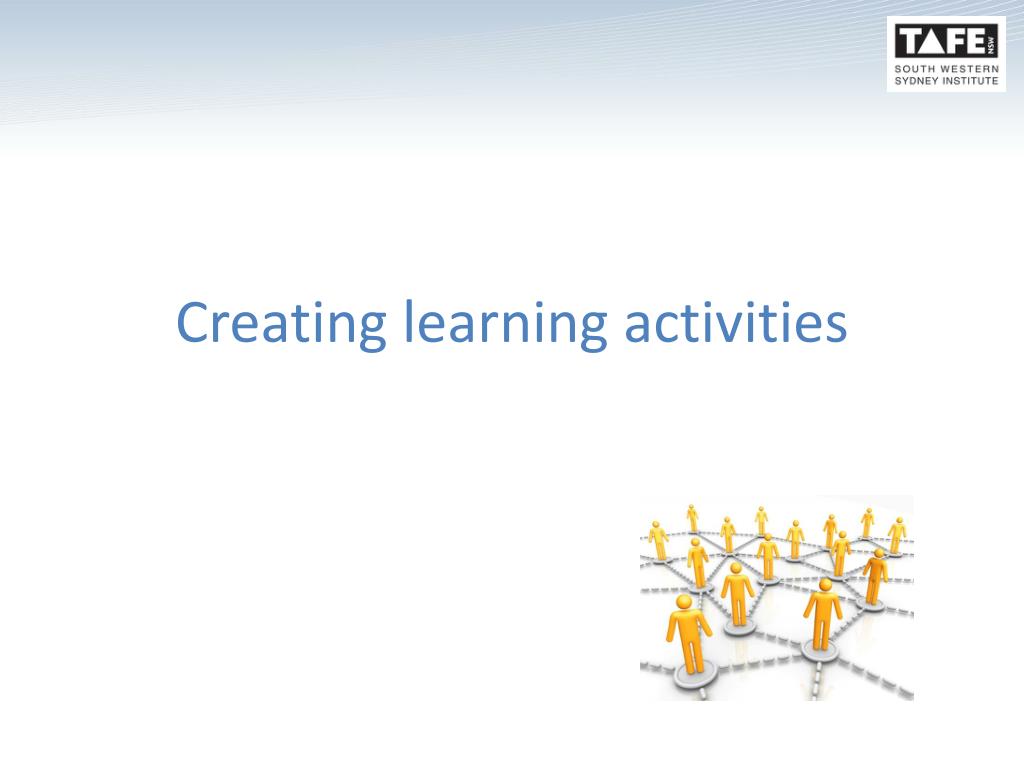 TAFE NSW
SOUTH WESTERN SYDNEY INSTITUTE

Creating learning activities